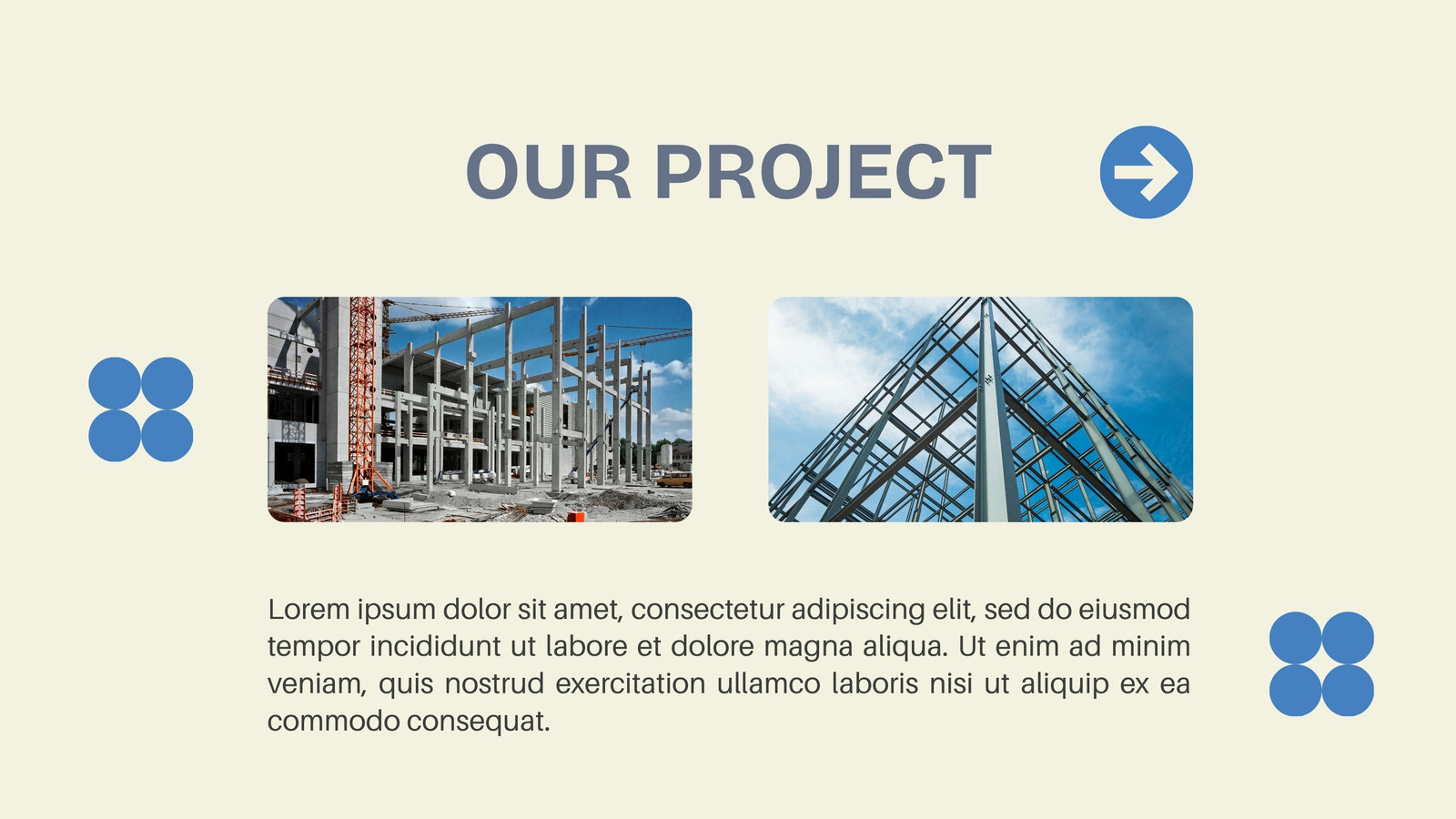 OUR PROJECT

Lorem ipsum dolor sit amet, consectetur adipiscing elit, sed do eiusmod tempor incididunt ut labore et dolore magna aliqua. Ut enim ad minim veniam, quis nostrud exercitation ullamco laboris nisi ut aliquip ex ea commodo consequat.